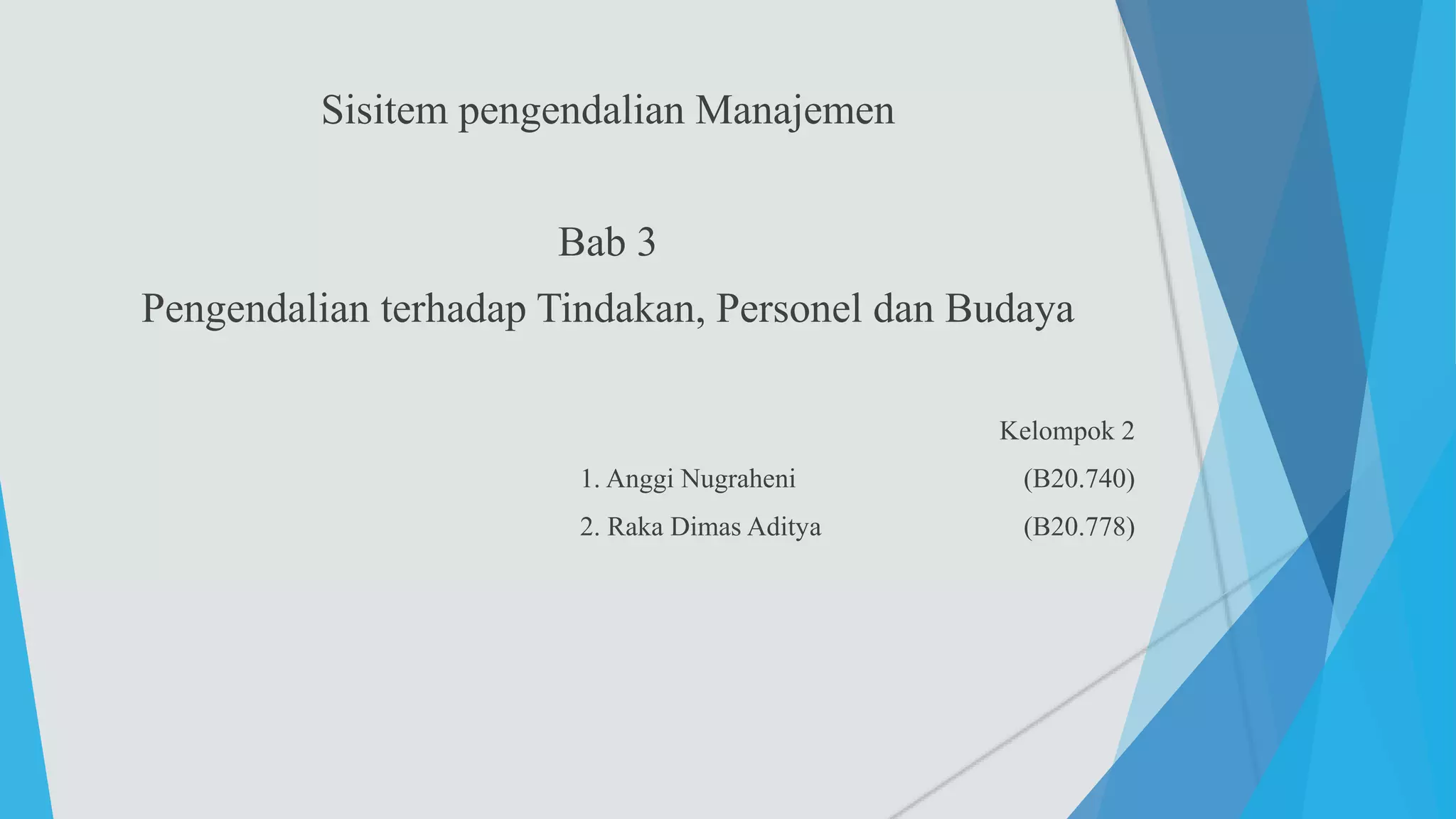 Sisitem pengendalian Manajemen

Bab 3

Pengendalian terhadap Tindakan, Personel dan Budaya

Kelompok 2

1. Anggi Nugraheni (B20.740)

2. Raka Dimas Aditya (B20.778)